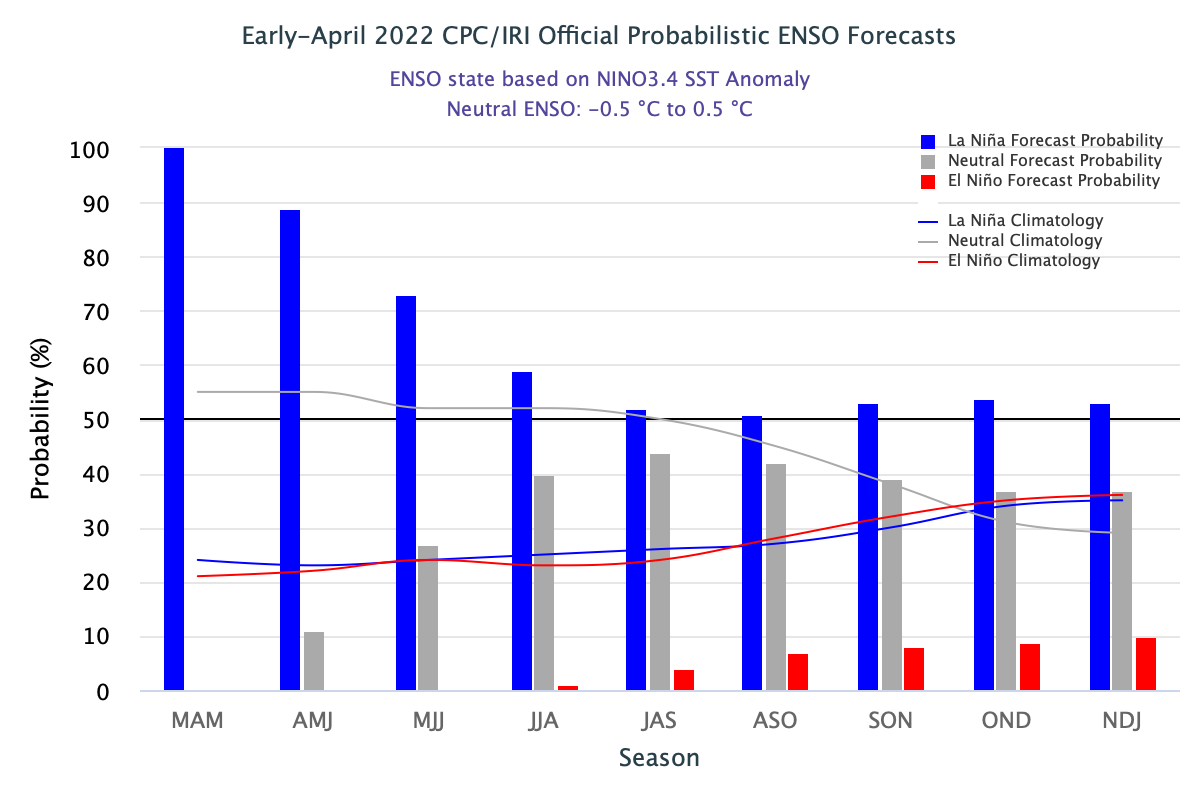 Early-April 2022 CPC/IRI Official Probabilistic ENSO Forecasts

ENSO state based on NINO3.4 SST Anomaly
Neutral ENSO: -0.5 °C to 0.5 °C

La Niña Forecast Probability
Neutral Forecast Probability
El Niño Forecast Probability
La Niña Climatology
Neutral Climatology
El Niño Climatology

Probability (%)

100
90
80
70
60
50
40
30
20
10
0

MAM AMJ MJJ JJA JAS ASO SON OND NDJ

Season